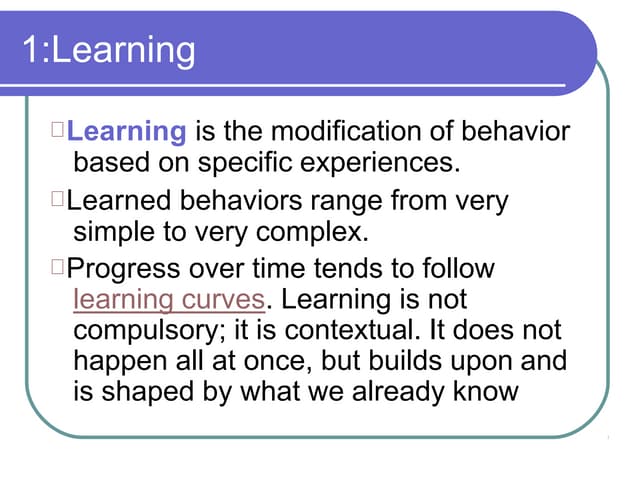 1:Learning

□Learning is the modification of behavior based on specific experiences.

□Learned behaviors range from very simple to very complex.

□Progress over time tends to follow learning curves. Learning is not compulsory; it is contextual. It does not happen all at once, but builds upon and is shaped by what we already know